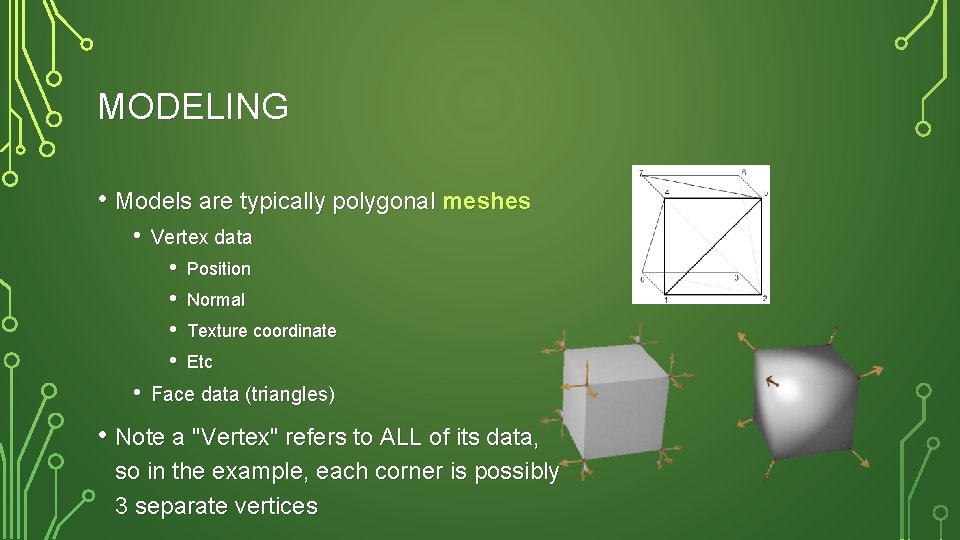 MODELING

• Models are typically polygonal meshes
  • Vertex data
    • Position
    • Normal
    • Texture coordinate
    • Etc
  • Face data (triangles)
• Note a "Vertex" refers to ALL of its data, so in the example, each corner is possibly 3 separate vertices

7 6 4 5 0 3 1 2